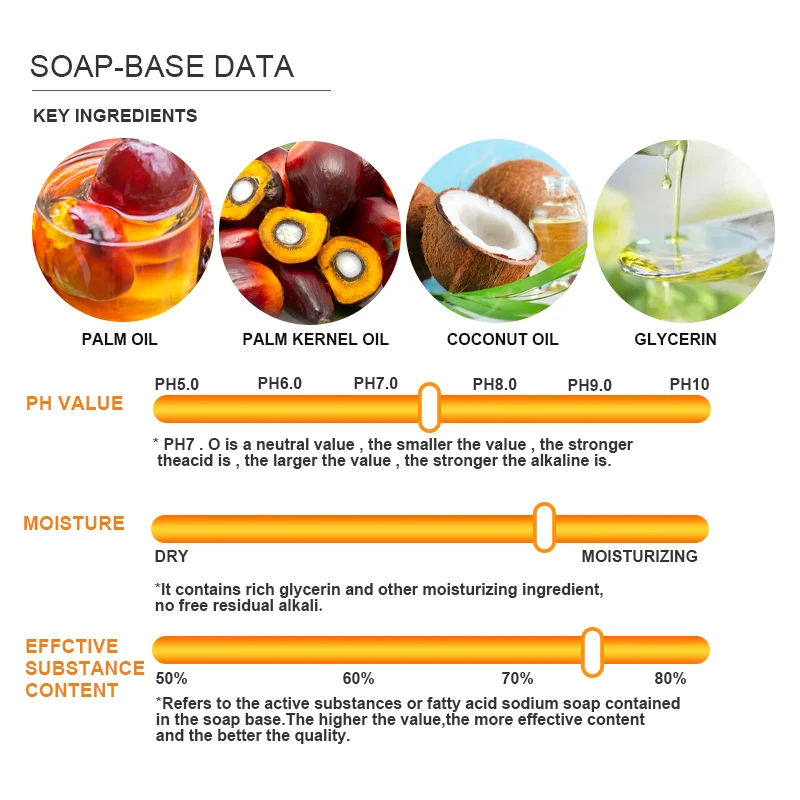 SOAP-BASE DATA

KEY INGREDIENTS

PALM OIL

PALM KERNEL OIL

COCONUT OIL

GLYCERIN

PH VALUE

PH5.0 PH6.0 PH7.0 PH8.0 PH9.0 PH10

* PH7 . O is a neutral value , the smaller the value , the stronger theacid is , the larger the value , the stronger the alkaline is.

MOISTURE

DRY

MOISTURIZING

*It contains rich glycerin and other moisturizing ingredient, no free residual alkali.

EFFCTIVE SUBSTANCE CONTENT

50% 60% 70% 80%

*Refers to the active substances or fatty acid sodium soap contained in the soap base.The higher the value,the more effective content and the better the quality.